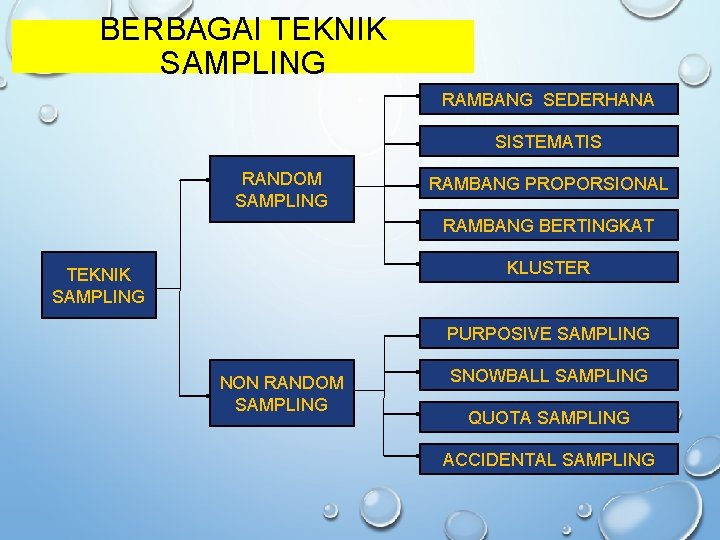 BERBAGAI TEKNIK SAMPLING

TEKNIK SAMPLING

RANDOM SAMPLING

RAMBANG SEDERHANA

SISTEMATIS

RAMBANG PROPORSIONAL

RAMBANG BERTINGKAT

KLUSTER

NON RANDOM SAMPLING

PURPOSIVE SAMPLING

SNOWBALL SAMPLING

QUOTA SAMPLING

ACCIDENTAL SAMPLING